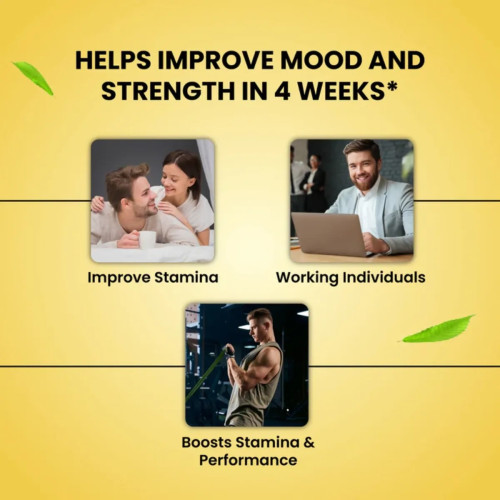 HELPS IMPROVE MOOD AND STRENGTH IN 4 WEEKS*

Improve Stamina

Working Individuals

Boosts Stamina & Performance